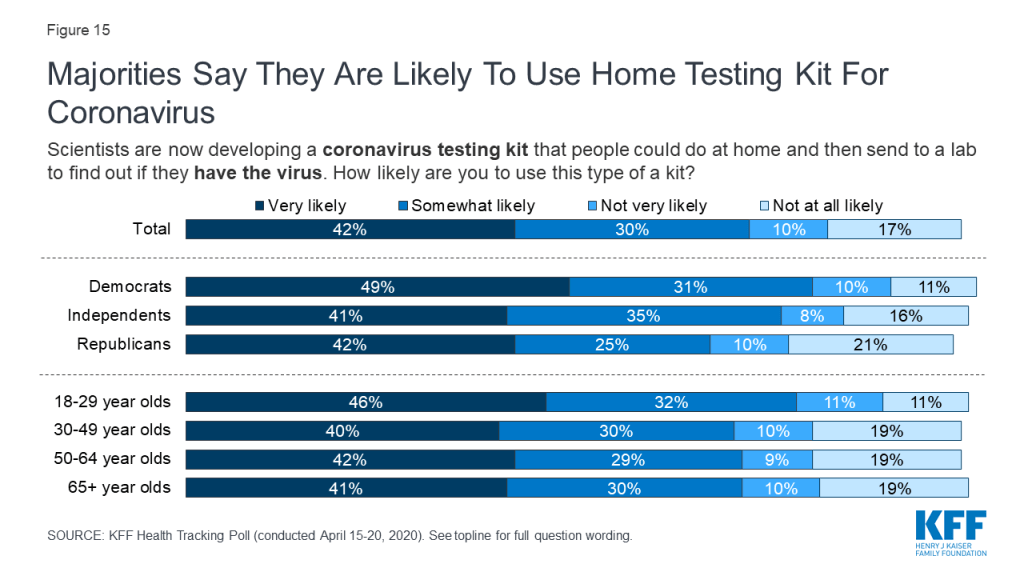 Figure 15

Majorities Say They Are Likely To Use Home Testing Kit For Coronavirus

Scientists are now developing a coronavirus testing kit that people could do at home and then send to a lab to find out if they have the virus. How likely are you to use this type of a kit?

| | Very likely | Somewhat likely | Not very likely | Not at all likely |
|---|---|---|---|---|
| Total | 42% | 30% | 10% | 17% |
| Democrats | 49% | 31% | 10% | 11% |
| Independents | 41% | 35% | 8% | 16% |
| Republicans | 42% | 25% | 10% | 21% |
| 18-29 year olds | 46% | 32% | 11% | 11% |
| 30-49 year olds | 40% | 30% | 10% | 19% |
| 50-64 year olds | 42% | 29% | 9% | 19% |
| 65+ year olds | 41% | 30% | 10% | 19% |

SOURCE: KFF Health Tracking Poll (conducted April 15-20, 2020). See topline for full question wording.

KFF
HENRY J KAISER FAMILY FOUNDATION